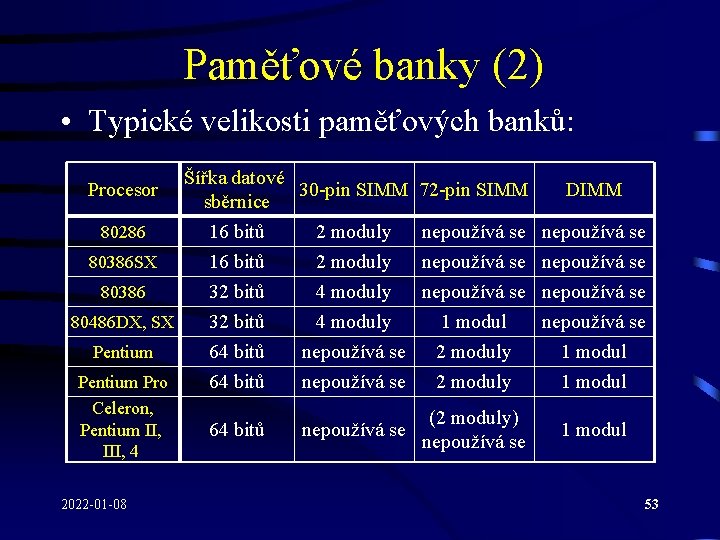 Paměťové banky (2)

• Typické velikosti paměťových banků:

| Procesor | Šířka datové sběrnice | 30-pin SIMM | 72-pin SIMM | DIMM |
|---|---|---|---|---|
| 80286 | 16 bitů | 2 moduly | nepoužívá se | nepoužívá se |
| 80386SX | 16 bitů | 2 moduly | nepoužívá se | nepoužívá se |
| 80386 | 32 bitů | 4 moduly | nepoužívá se | nepoužívá se |
| 80486DX, SX | 32 bitů | 4 moduly | 1 modul | nepoužívá se |
| Pentium | 64 bitů | nepoužívá se | 2 moduly | 1 modul |
| Pentium Pro | 64 bitů | nepoužívá se | 2 moduly | 1 modul |
| Celeron, Pentium II, III, 4 | 64 bitů | nepoužívá se | (2 moduly) nepoužívá se | 1 modul |

2022-01-08

53